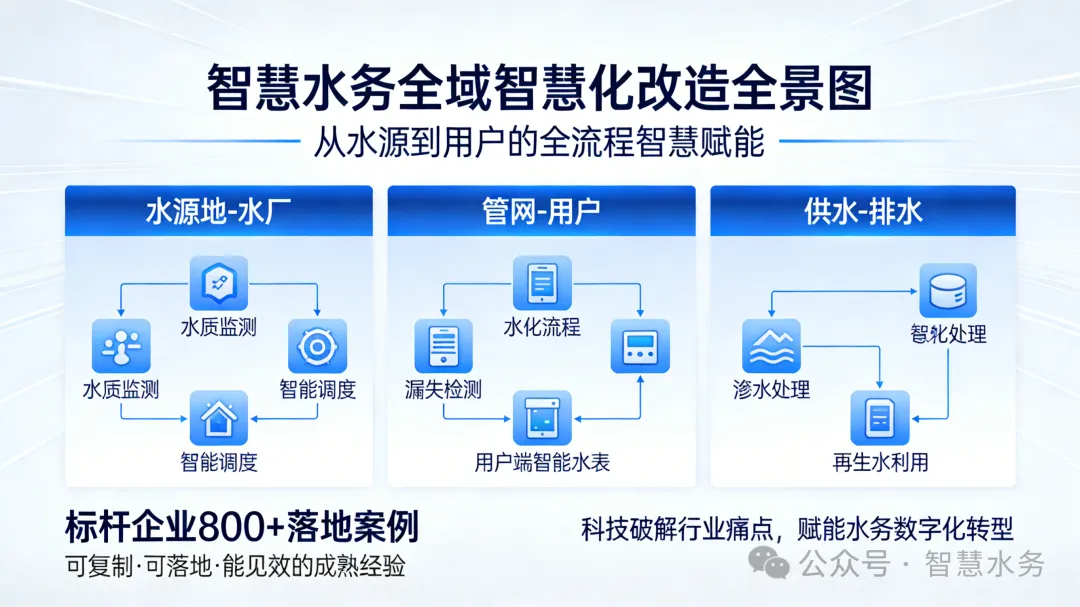 智慧水务全域智慧化改造全景图

从水源到用户的全流程智慧赋能

水源地-水厂

水质监测

水质监测

智能调度

智能调度

管网-用户

水化流程

漏失检测

用户端智能水表

供水-排水

智化处理

渗水处理

再生水利用

标杆企业800+落地案例

可复制·可落地·能见效的成熟经验

科技破解行业痛点，赋能水务数字化转型

公众号 · 智慧水务